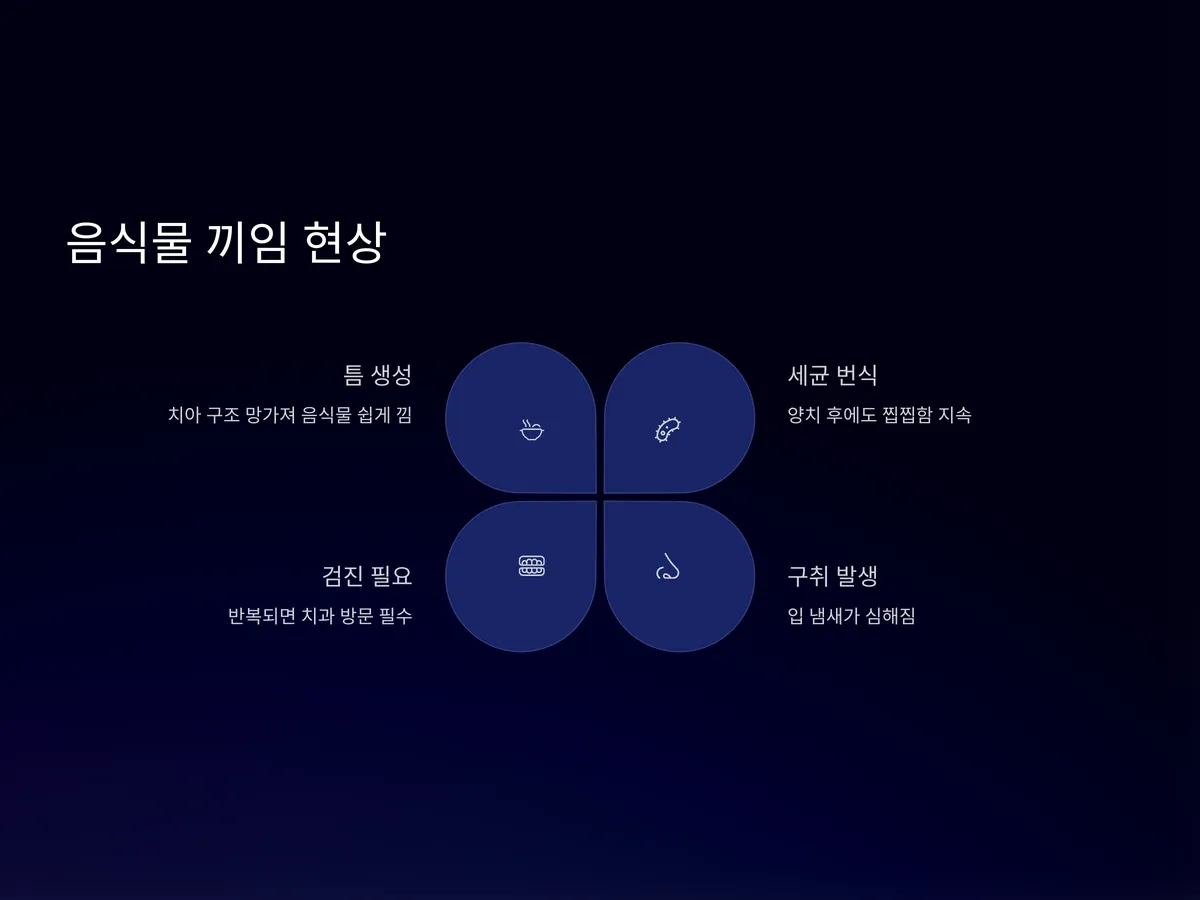 음식물 끼임 현상

틈 생성

치아 구조 망가져 음식물 쉽게 낌

세균 번식

양치 후에도 찝찝함 지속

검진 필요

반복되면 치과 방문 필수

구취 발생

입 냄새가 심해짐